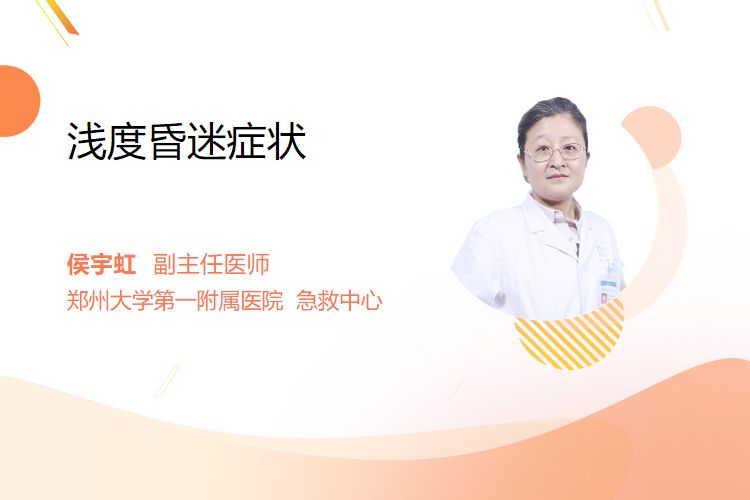 浅度昏迷症状

侯宇虹 副主任医师
郑州大学第一附属医院 急救中心